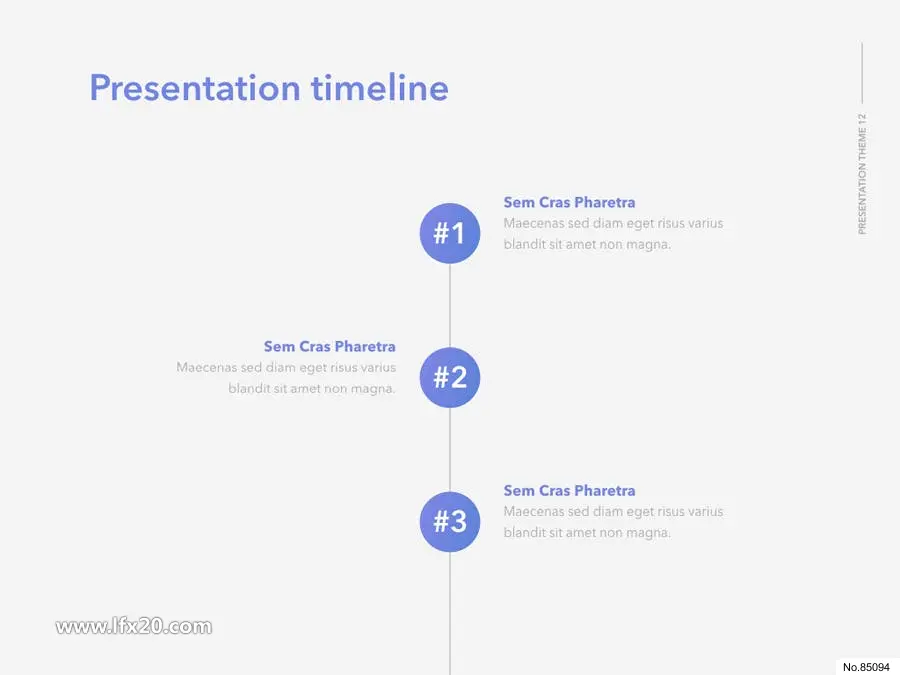 Presentation timeline

PRESENTATION THEME 12

#1

Sem Cras Pharetra

Maecenas sed diam eget risus varius blandit sit amet non magna.

Sem Cras Pharetra

Maecenas sed diam eget risus varius blandit sit amet non magna.

#2

#3

Sem Cras Pharetra

Maecenas sed diam eget risus varius blandit sit amet non magna.

www.lfx20.com

No.85094